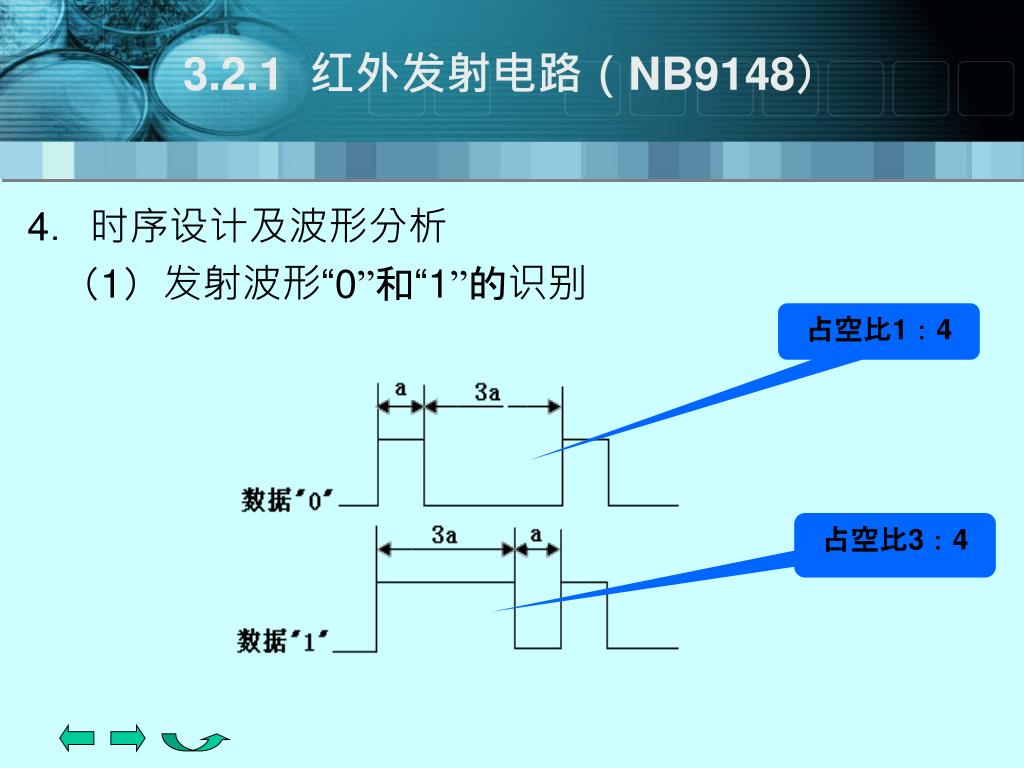 3.2.1 红外发射电路（NB9148）

4. 时序设计及波形分析

（1）发射波形“0”和“1”的识别

占空比1：4

a 3a

数据“0”

占空比3：4

3a a

数据“1”